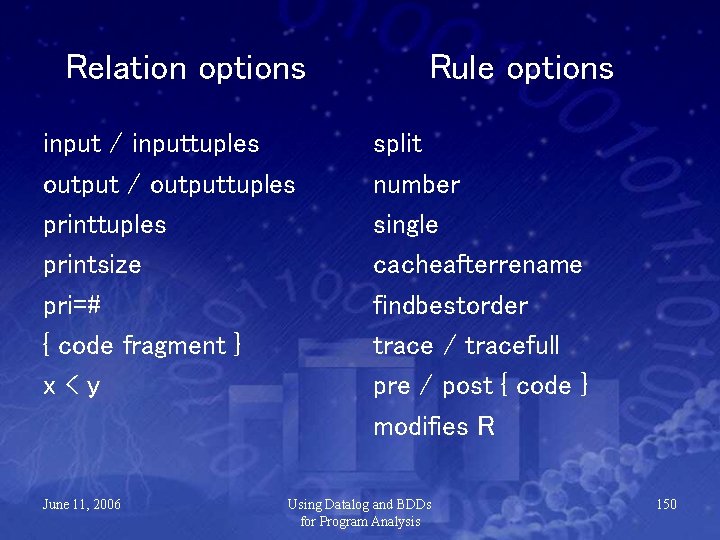 Relation options

input / inputtuples
output / outputtuples
printtuples
printsize
pri=#
{ code fragment }
x < y

Rule options

split
number
single
cacheafterrename
findbestorder
trace / tracefull
pre / post { code }
modifies R

June 11, 2006

Using Datalog and BDDs for Program Analysis

150